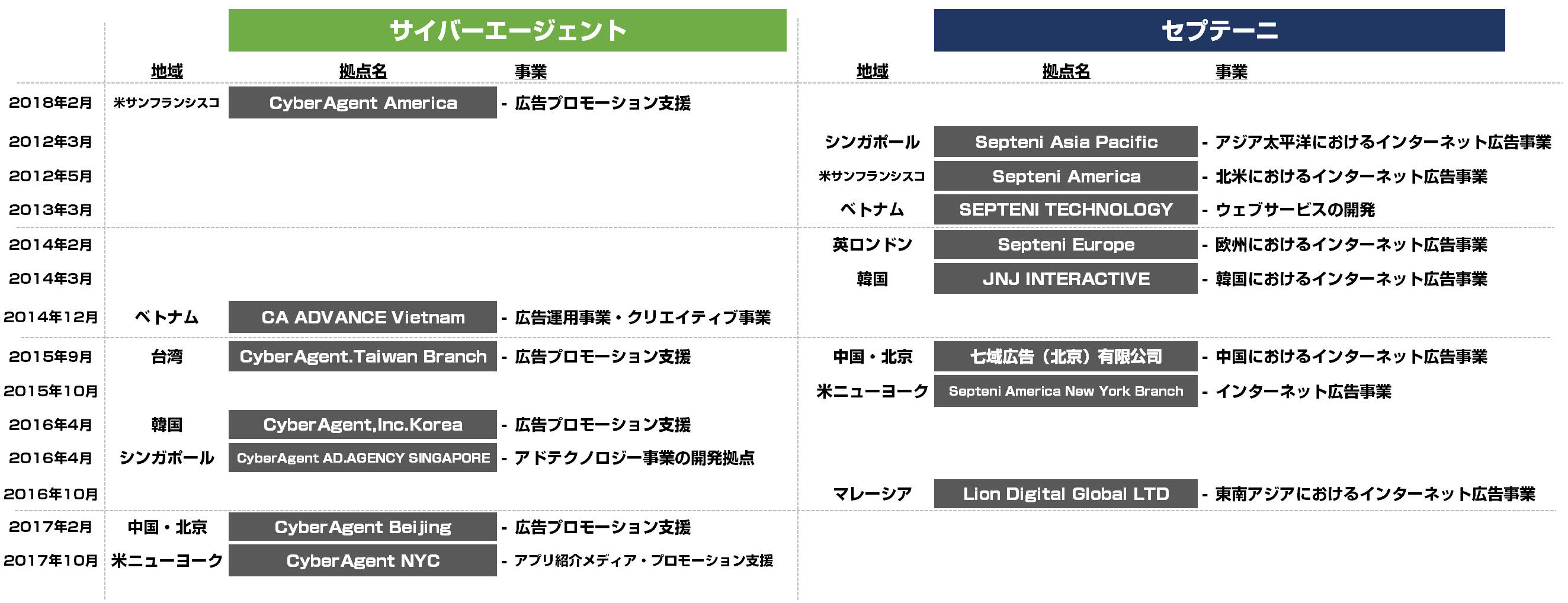 |  | サイバーエージェント |  |  | セプテーニ |  |  |
|---|---|---|---|---|---|---|
|  | 地域 | 拠点名 | 事業 | 地域 | 拠点名 | 事業 |
| 2018年2月 | 米サンフランシスコ | CyberAgent America | - 広告プロモーション支援 |  |  |  |
| 2012年3月 |  |  |  | シンガポール | Septeni Asia Pacific | - アジア太平洋におけるインターネット広告事業 |
| 2012年5月 |  |  |  | 米サンフランシスコ | Septeni America | - 北米におけるインターネット広告事業 |
| 2013年3月 |  |  |  | ベトナム | SEPTENI TECHNOLOGY | - ウェブサービスの開発 |
| 2014年2月 |  |  |  | 英ロンドン | Septeni Europe | - 欧州におけるインターネット広告事業 |
| 2014年3月 |  |  |  | 韓国 | JNJ INTERACTIVE | - 韓国におけるインターネット広告事業 |
| 2014年12月 | ベトナム | CA ADVANCE Vietnam | - 広告運用事業・クリエイティブ事業 |  |  |  |
| 2015年9月 | 台湾 | CyberAgent.Taiwan Branch | - 広告プロモーション支援 | 中国・北京 | 七域広告（北京）有限公司 | - 中国におけるインターネット広告事業 |
| 2015年10月 |  |  |  | 米ニューヨーク | Septeni America New York Branch | - インターネット広告事業 |
| 2016年4月 | 韓国 | CyberAgent,Inc.Korea | - 広告プロモーション支援 |  |  |  |
| 2016年4月 | シンガポール | CyberAgent AD.AGENCY SINGAPORE | - アドテクノロジー事業の開発拠点 |  |  |  |
| 2016年10月 |  |  |  | マレーシア | Lion Digital Global LTD | - 東南アジアにおけるインターネット広告事業 |
| 2017年2月 | 中国・北京 | CyberAgent Beijing | - 広告プロモーション支援 |  |  |  |
| 2017年10月 | 米ニューヨーク | CyberAgent NYC | - アプリ紹介メディア・プロモーション支援 |  |  |  |